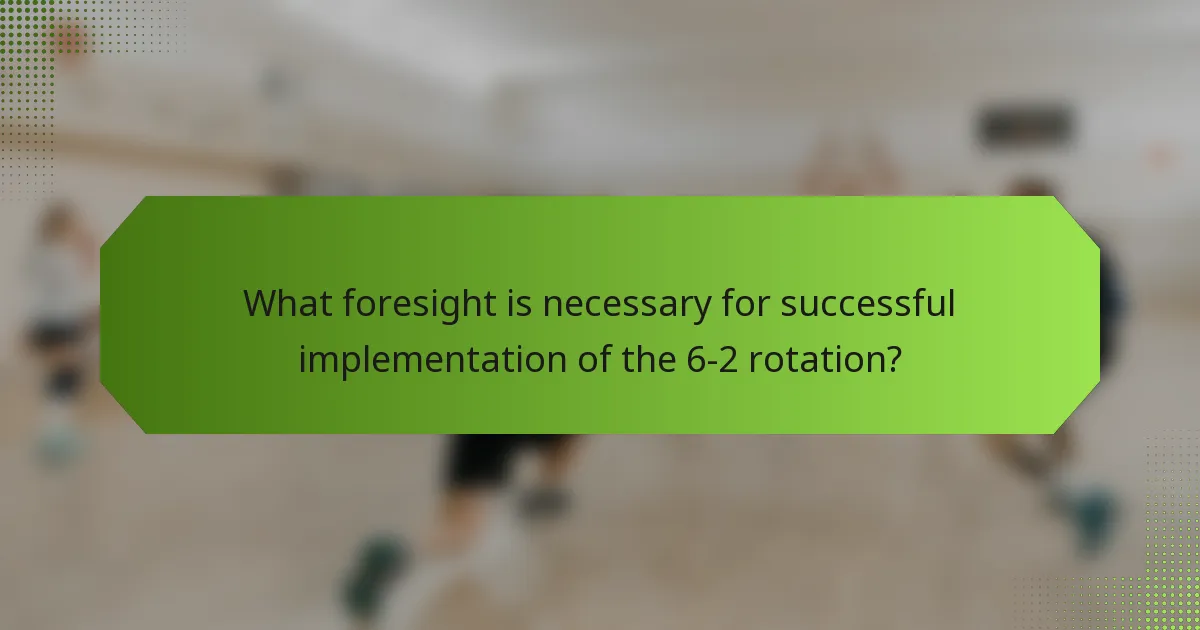 What foresight is necessary for successful implementation of the 6-2 rotation?